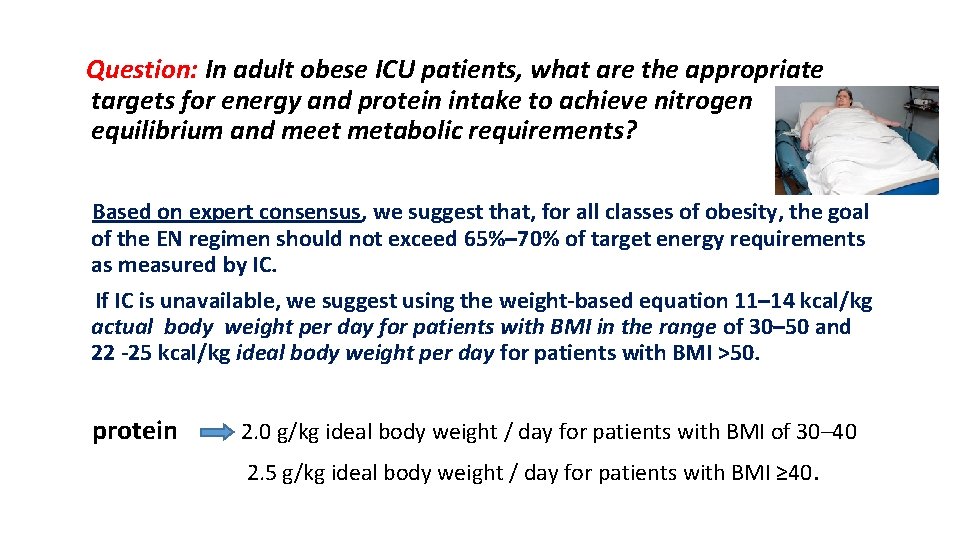 Question: In adult obese ICU patients, what are the appropriate targets for energy and protein intake to achieve nitrogen equilibrium and meet metabolic requirements?

Based on expert consensus, we suggest that, for all classes of obesity, the goal of the EN regimen should not exceed 65%–70% of target energy requirements as measured by IC.

If IC is unavailable, we suggest using the weight-based equation 11–14 kcal/kg actual body weight per day for patients with BMI in the range of 30–50 and 22 -25 kcal/kg ideal body weight per day for patients with BMI >50.

protein 2.0 g/kg ideal body weight / day for patients with BMI of 30–40

2.5 g/kg ideal body weight / day for patients with BMI ≥40.